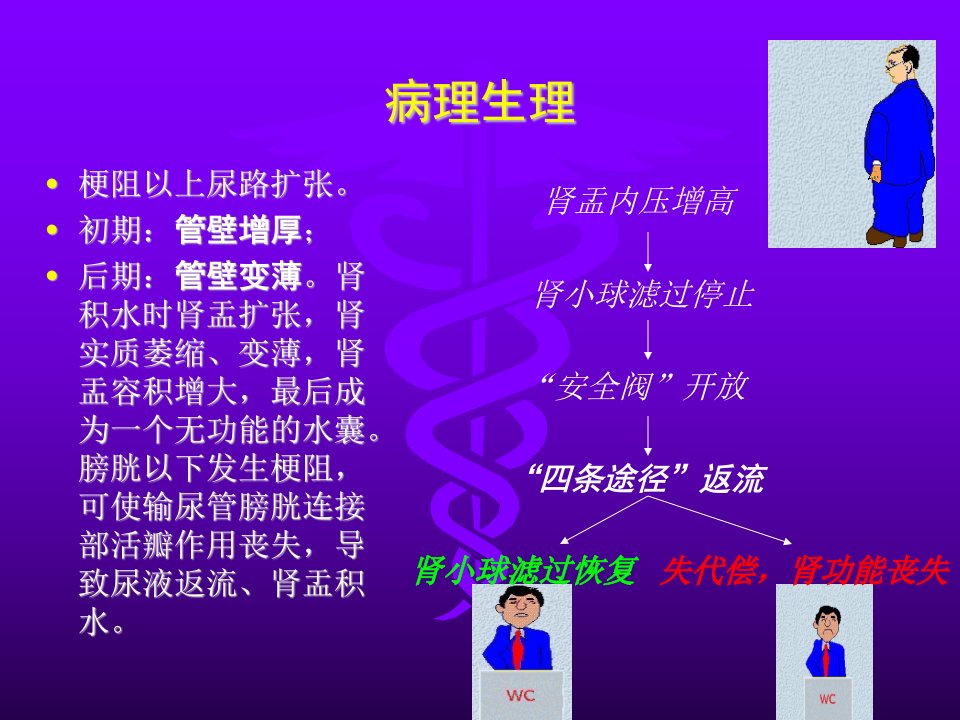 病理生理

• 梗阻以上尿路扩张。
• 初期：管壁增厚；
• 后期：管壁变薄。肾积水时肾盂扩张，肾实质萎缩、变薄，肾盂容积增大，最后成为一个无功能的水囊。膀胱以下发生梗阻，可使输尿管膀胱连接部活瓣作用丧失，导致尿液返流、肾盂积水。

肾盂内压增高

肾小球滤过停止

“安全阀”开放

“四条途径”返流

肾小球滤过恢复

失代偿，肾功能丧失

WC

WC